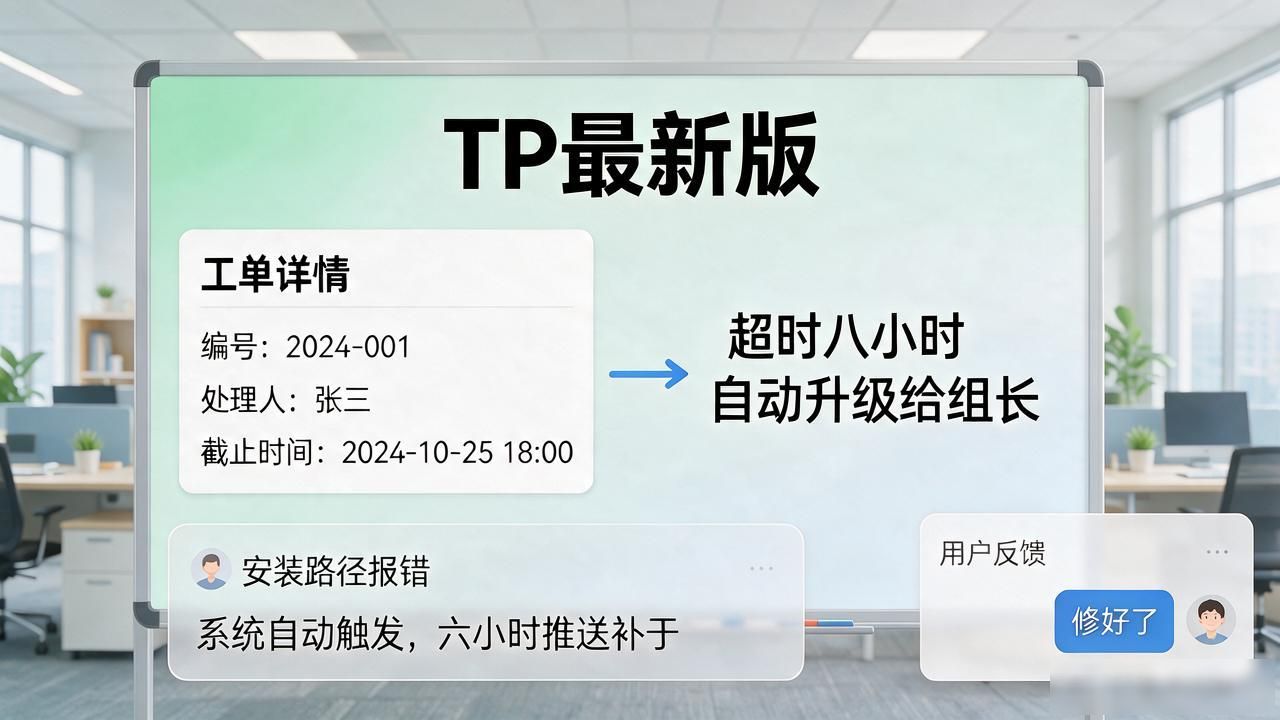 TP最新版

工单详情

编号：2024-001

处理人：张三

截止时间：2024-10-25 18:00

超时八小时
自动升级给组长

安装路径报错

系统自动触发，六小时推送补于

用户反馈

修好了